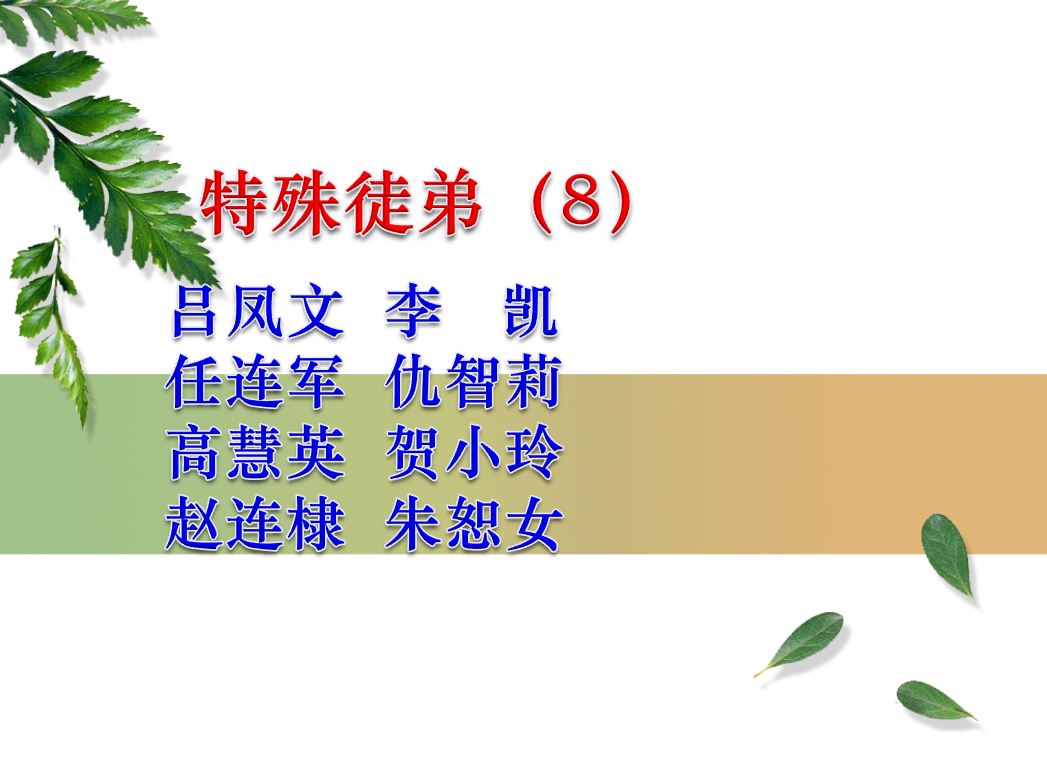 特殊徒弟（8）

吕凤文　李　凯
任连军　仇智莉
高慧英　贺小玲
赵连棣　朱恕女